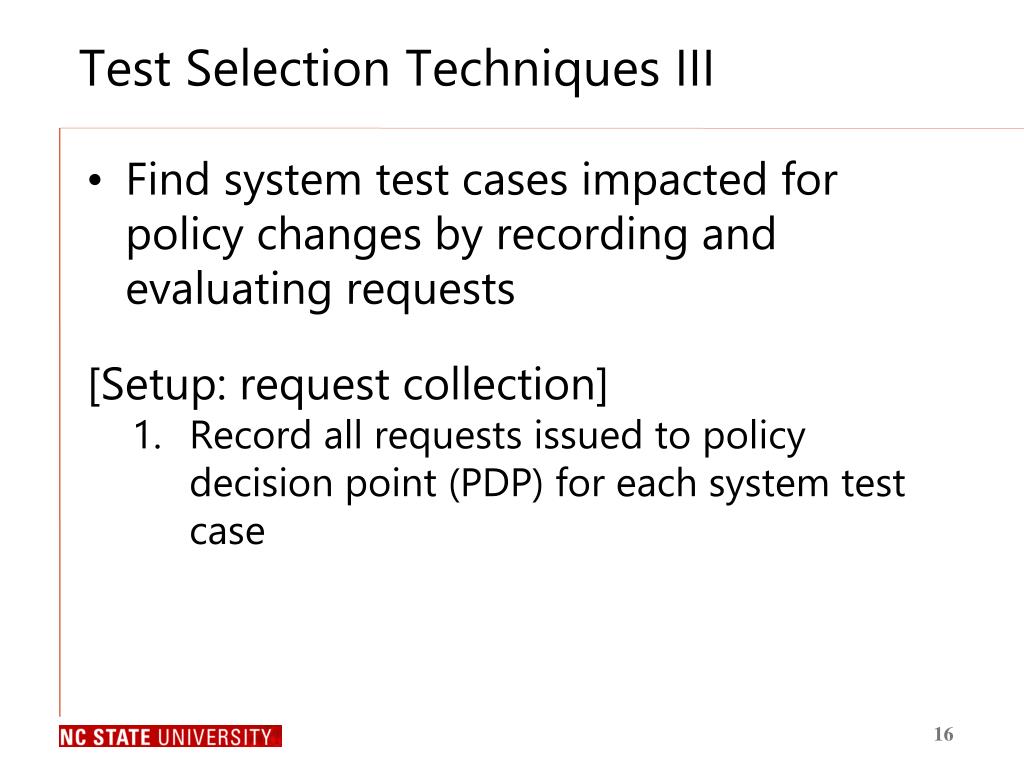 Test Selection Techniques III

• Find system test cases impacted for policy changes by recording and evaluating requests

[Setup: request collection]

1. Record all requests issued to policy decision point (PDP) for each system test case

NC STATE UNIVERSITY

16